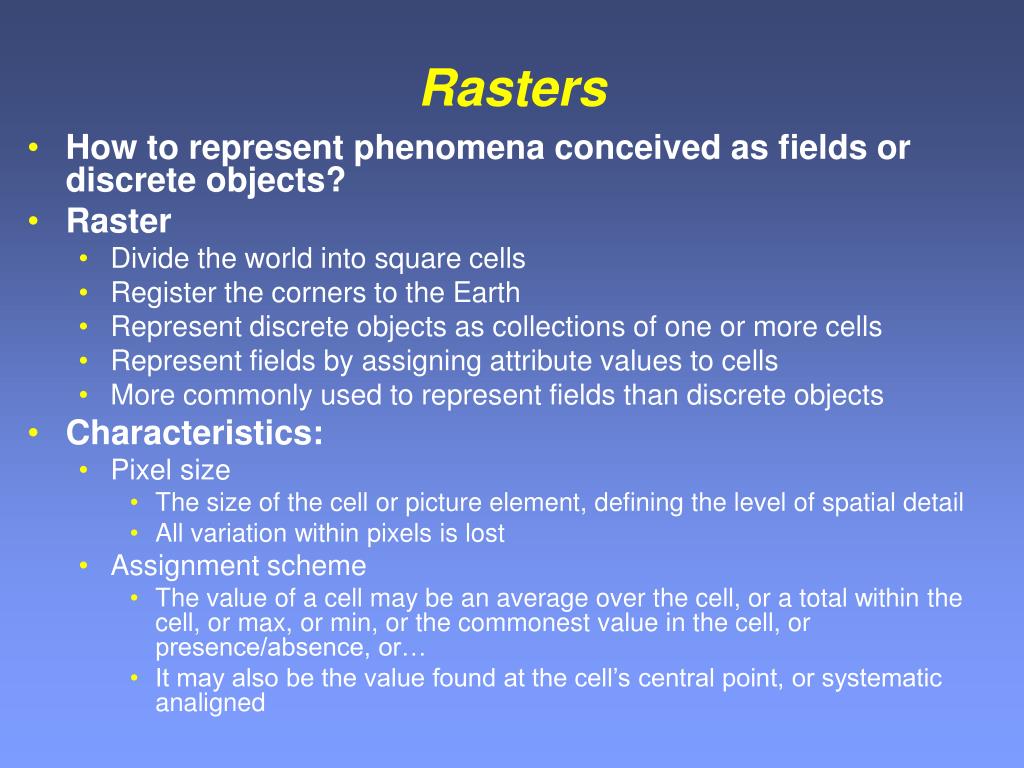 Rasters

• How to represent phenomena conceived as fields or discrete objects?
• Raster
  • Divide the world into square cells
  • Register the corners to the Earth
  • Represent discrete objects as collections of one or more cells
  • Represent fields by assigning attribute values to cells
  • More commonly used to represent fields than discrete objects
• Characteristics:
  • Pixel size
    • The size of the cell or picture element, defining the level of spatial detail
    • All variation within pixels is lost
  • Assignment scheme
    • The value of a cell may be an average over the cell, or a total within the cell, or max, or min, or the commonest value in the cell, or presence/absence, or…
    • It may also be the value found at the cell's central point, or systematic analigned